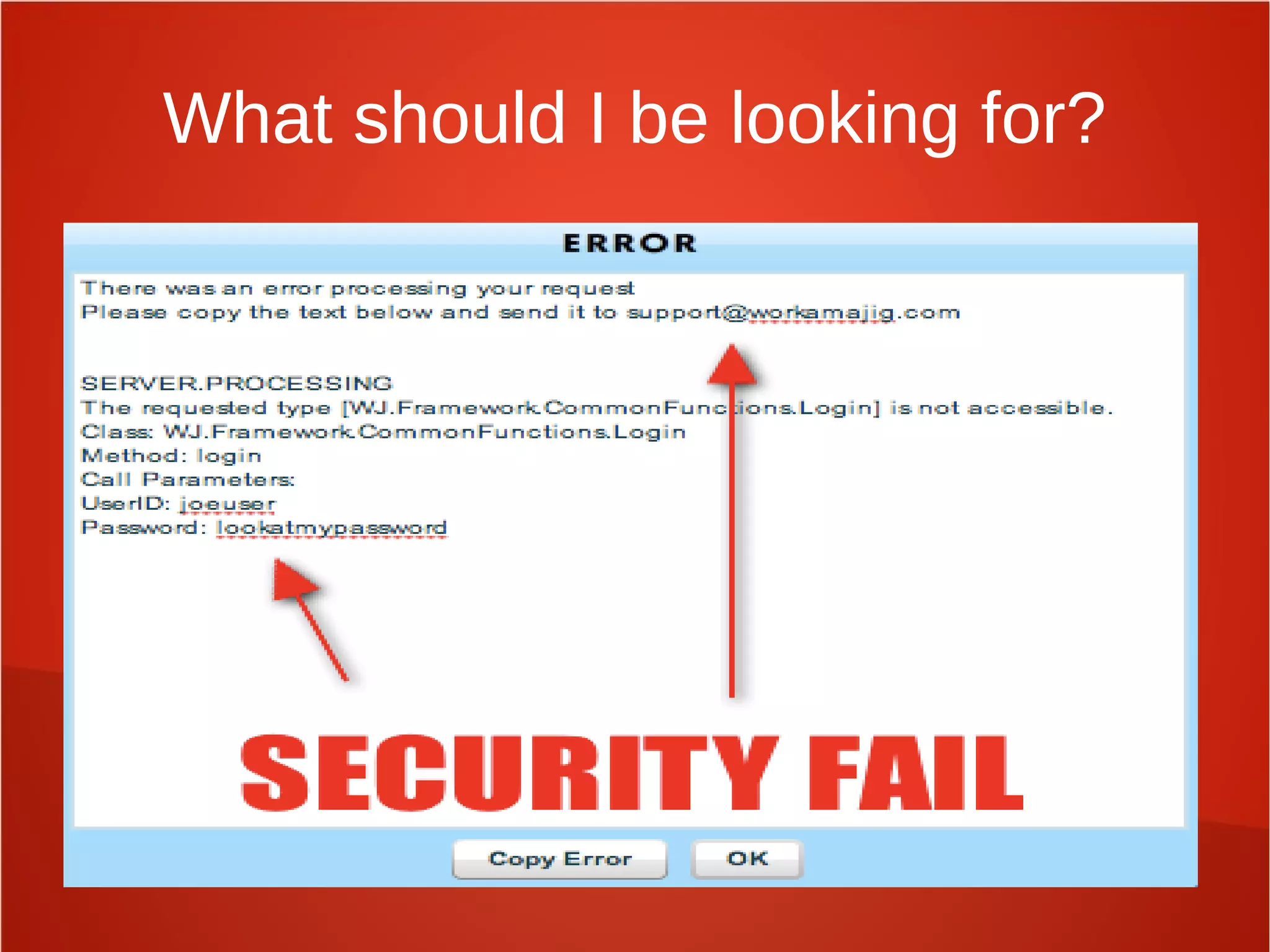 What should I be looking for?

ERROR

There was an error processing your request
Please copy the text below and send it to support@workamajig.com

SERVER.PROCESSING
The requested type [WJ.Framework.CommonFunctions.Login] is not accessible.
Class: WJ.Framework.CommonFunctions.Login
Method: login
Call Parameters:
UserID: joeuser
Password: lookatmypassword

SECURITY FAIL

Copy Error OK